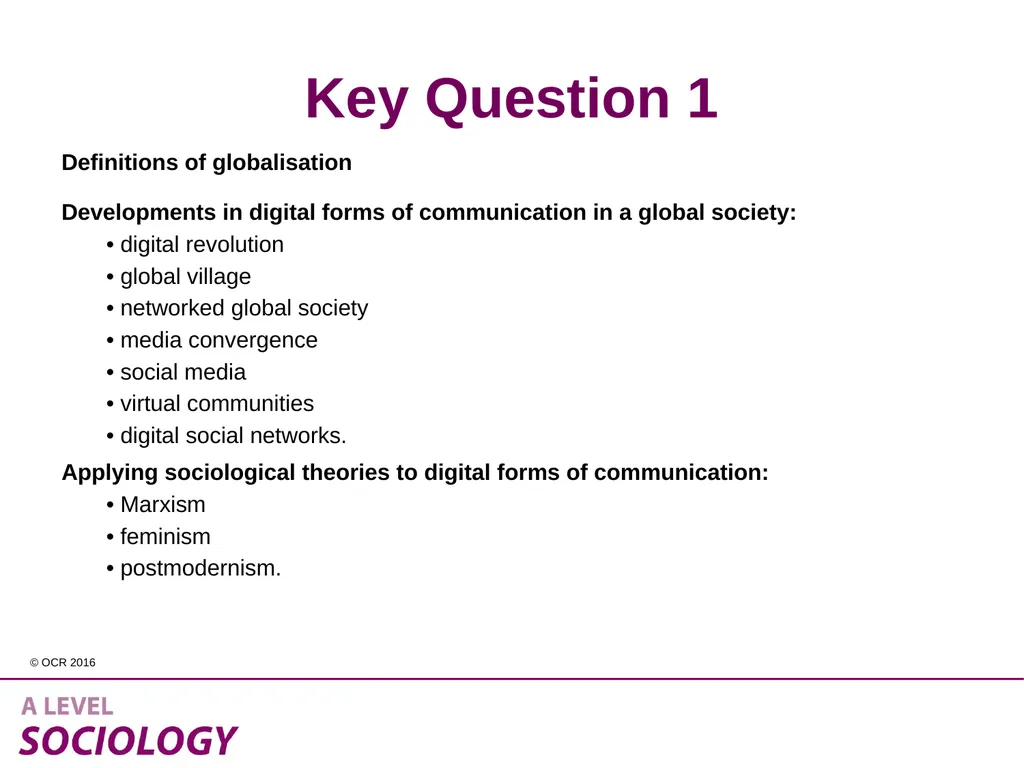 Key Question 1

Definitions of globalisation

Developments in digital forms of communication in a global society:
• digital revolution
• global village
• networked global society
• media convergence
• social media
• virtual communities
• digital social networks.

Applying sociological theories to digital forms of communication:
• Marxism
• feminism
• postmodernism.

© OCR 2016

A LEVEL
SOCIOLOGY